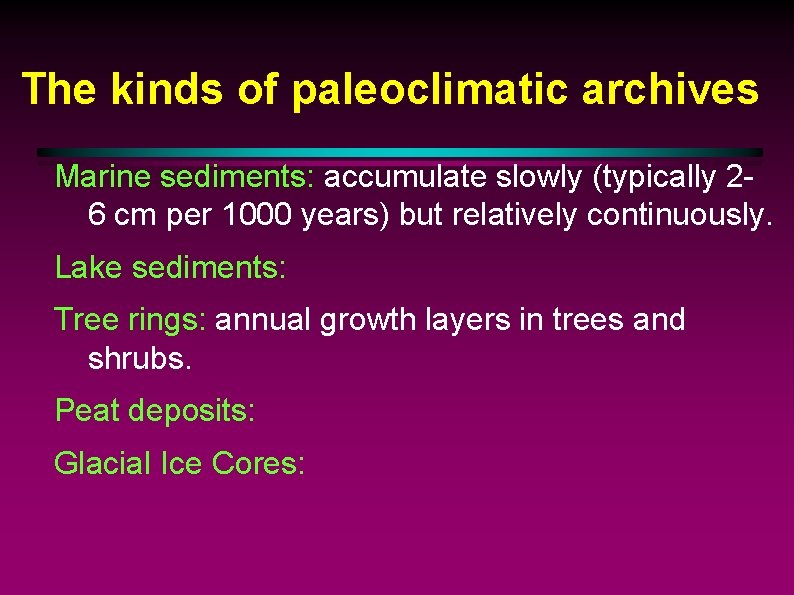 The kinds of paleoclimatic archives

Marine sediments: accumulate slowly (typically 2-6 cm per 1000 years) but relatively continuously.

Lake sediments:

Tree rings: annual growth layers in trees and shrubs.

Peat deposits:

Glacial Ice Cores: